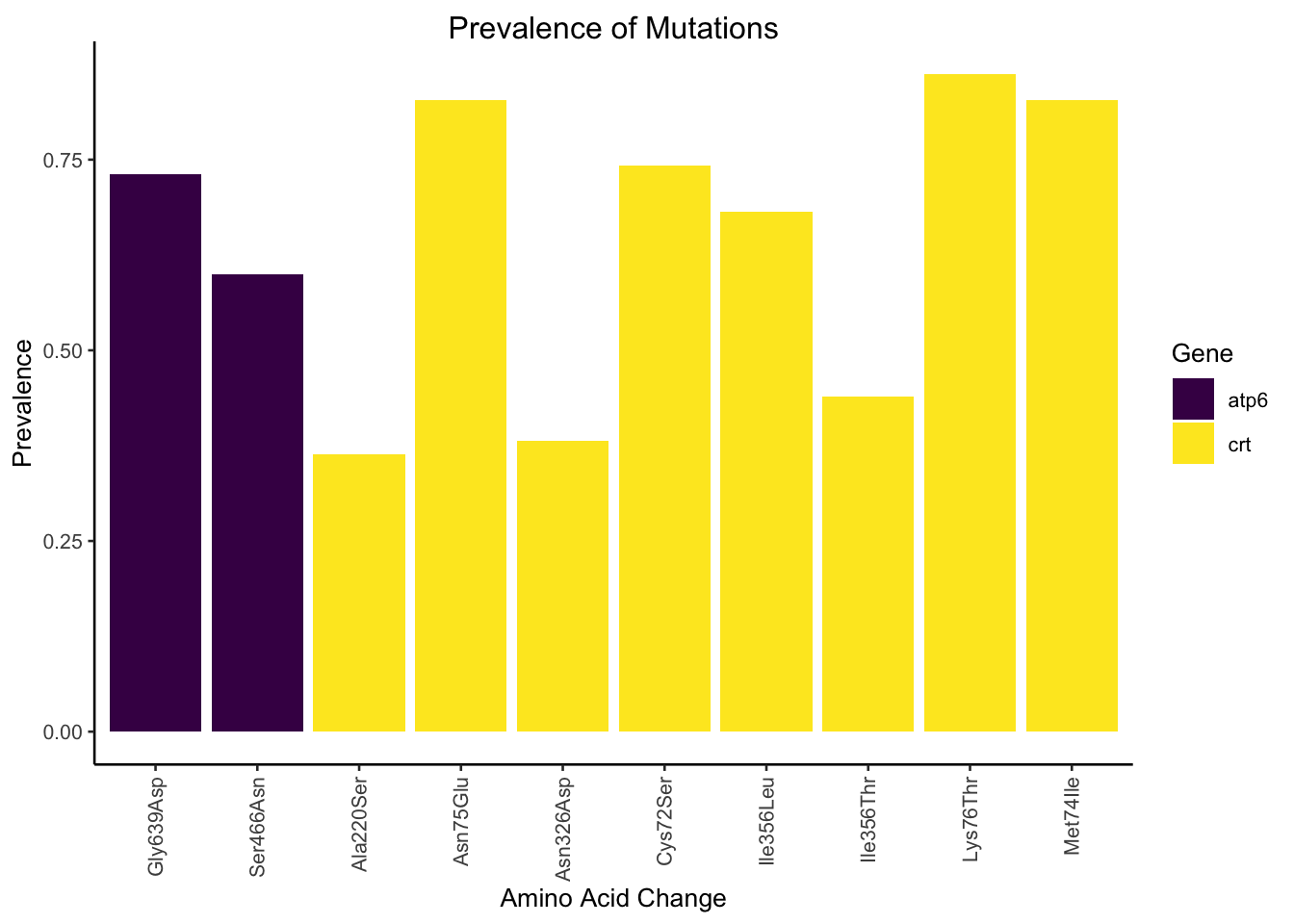 Prevalence of Mutations

Prevalence

0.75
0.50
0.25
0.00

Gly639Asp
Ser466Asn
Ala220Ser
Asn75Glu
Asn326Asp
Cys72Ser
Ile356Leu
Ile356Thr
Lys76Thr
Met74Ile

Amino Acid Change

Gene
atp6
crt